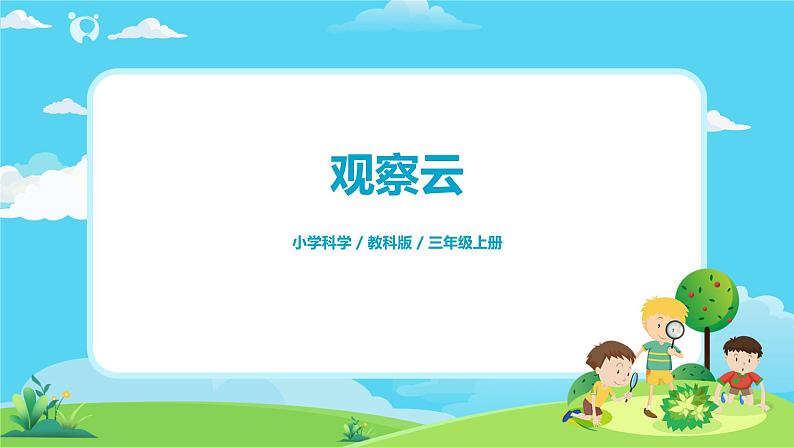 观察云

小学科学 / 教科版 / 三年级上册